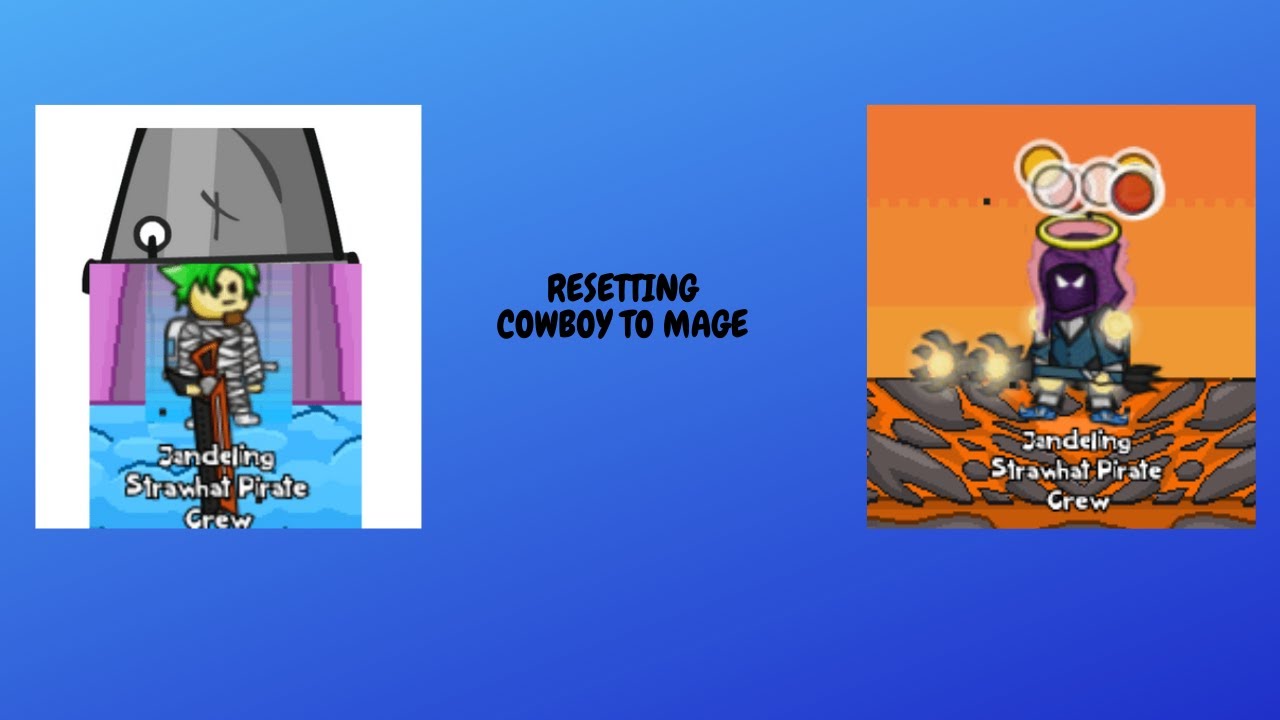 Jandeling
Strawhat Pirate
Crew

RESETTING
COWBOY TO MAGE

Jandeling
Strawhat Pirate
Crew